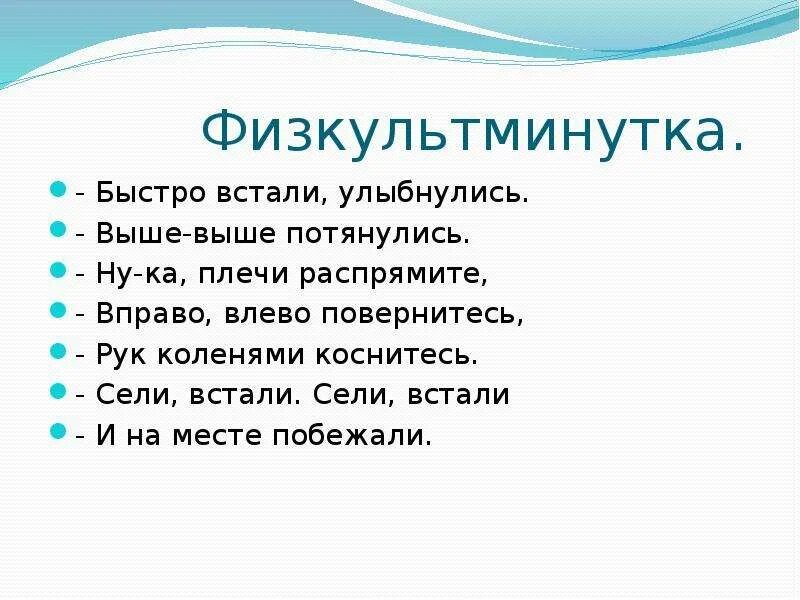 Физкультминутка.

- Быстро встали, улыбнулись.
- Выше-выше потянулись.
- Ну-ка, плечи распрямите,
- Вправо, влево повернитесь,
- Рук коленями коснитесь.
- Сели, встали. Сели, встали
- И на месте побежали.